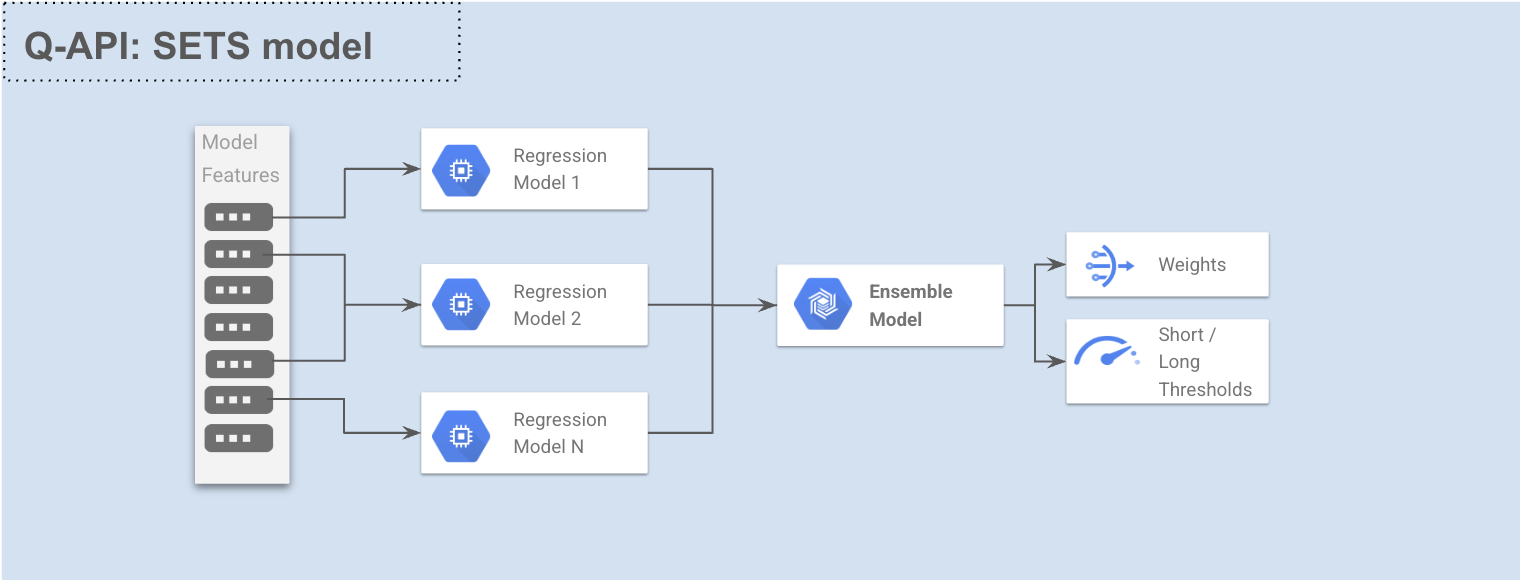 Q-API: SETS model

Model Features

Regression Model 1

Regression Model 2

Regression Model N

Ensemble Model

Weights

Short / Long Thresholds